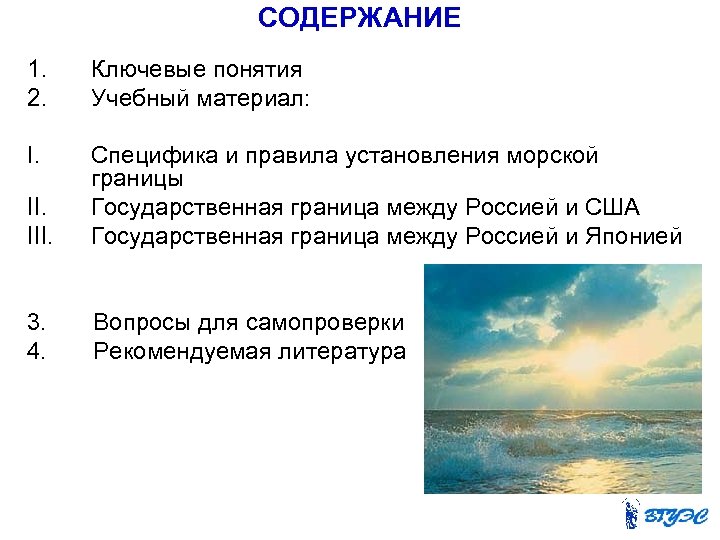 СОДЕРЖАНИЕ

1. Ключевые понятия
2. Учебный материал:

I. Специфика и правила установления морской границы
II. Государственная граница между Россией и США
III. Государственная граница между Россией и Японией

3. Вопросы для самопроверки
4. Рекомендуемая литература

ВГУЭС